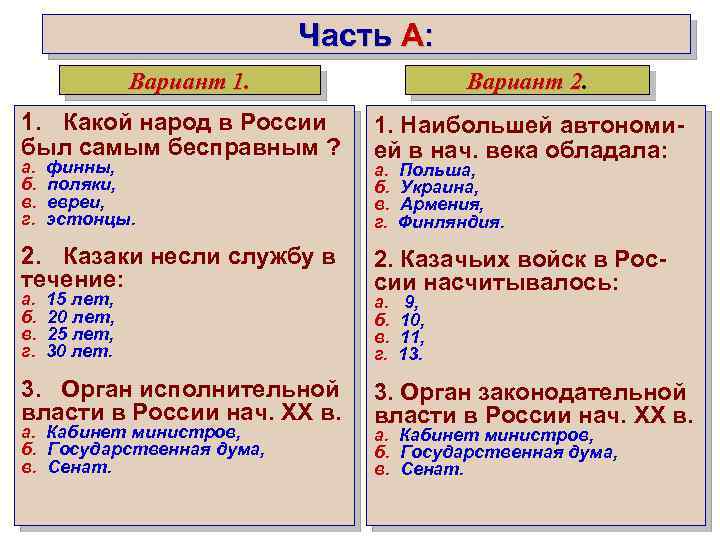 Часть А:

Вариант 1.

1. Какой народ в России был самым бесправным ?
а. финны,
б. поляки,
в. евреи,
г. эстонцы.

2. Казаки несли службу в течение:
а. 15 лет,
б. 20 лет,
в. 25 лет,
г. 30 лет.

3. Орган исполнительной власти в России нач. XX в.
а. Кабинет министров,
б. Государственная дума,
в. Сенат.

Вариант 2.

1. Наибольшей автономией в нач. века обладала:
а. Польша,
б. Украина,
в. Армения,
г. Финляндия.

2. Казачьих войск в России насчитывалось:
а. 9,
б. 10,
в. 11,
г. 13.

3. Орган законодательной власти в России нач. XX в.
а. Кабинет министров,
б. Государственная дума,
в. Сенат.